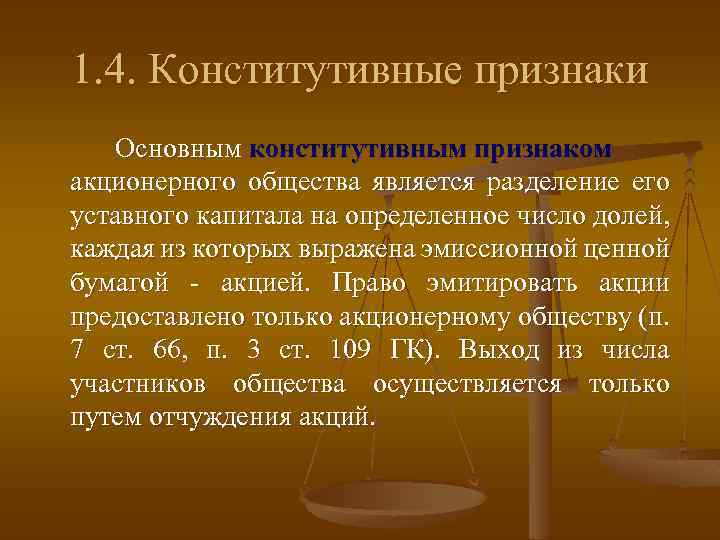 1.4. Конститутивные признаки

Основным конститутивным признаком акционерного общества является разделение его уставного капитала на определенное число долей, каждая из которых выражена эмиссионной ценной бумагой - акцией. Право эмитировать акции предоставлено только акционерному обществу (п. 7 ст. 66, п. 3 ст. 109 ГК). Выход из числа участников общества осуществляется только путем отчуждения акций.